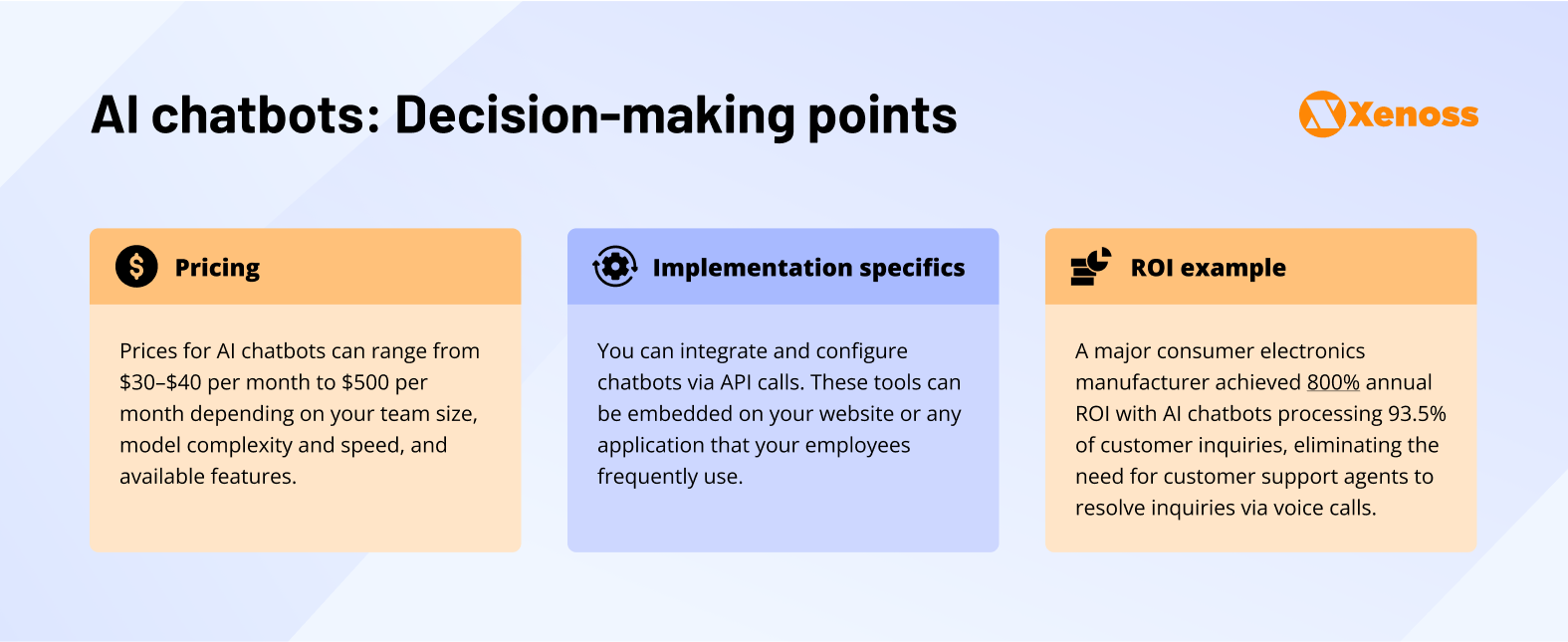 AI chatbots: Decision-making points

Xenoss

Pricing

Prices for AI chatbots can range from \$30–\$40 per month to \$500 per month depending on your team size, model complexity and speed, and available features.

Implementation specifics

You can integrate and configure chatbots via API calls. These tools can be embedded on your website or any application that your employees frequently use.

ROI example

A major consumer electronics manufacturer achieved 800% annual ROI with AI chatbots processing 93.5% of customer inquiries, eliminating the need for customer support agents to resolve inquiries via voice calls.